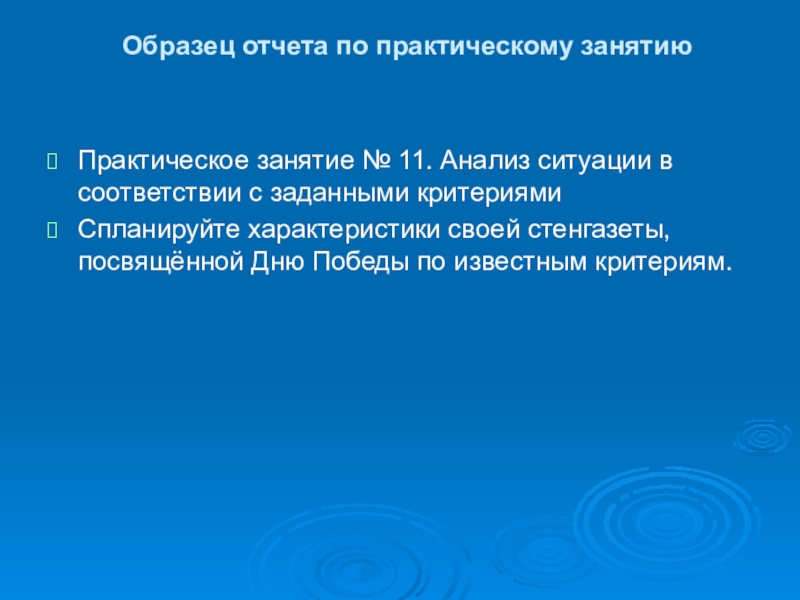 Образец отчета по практическому занятию

Практическое занятие № 11. Анализ ситуации в соответствии с заданными критериями

Спланируйте характеристики своей стенгазеты, посвящённой Дню Победы по известным критериям.